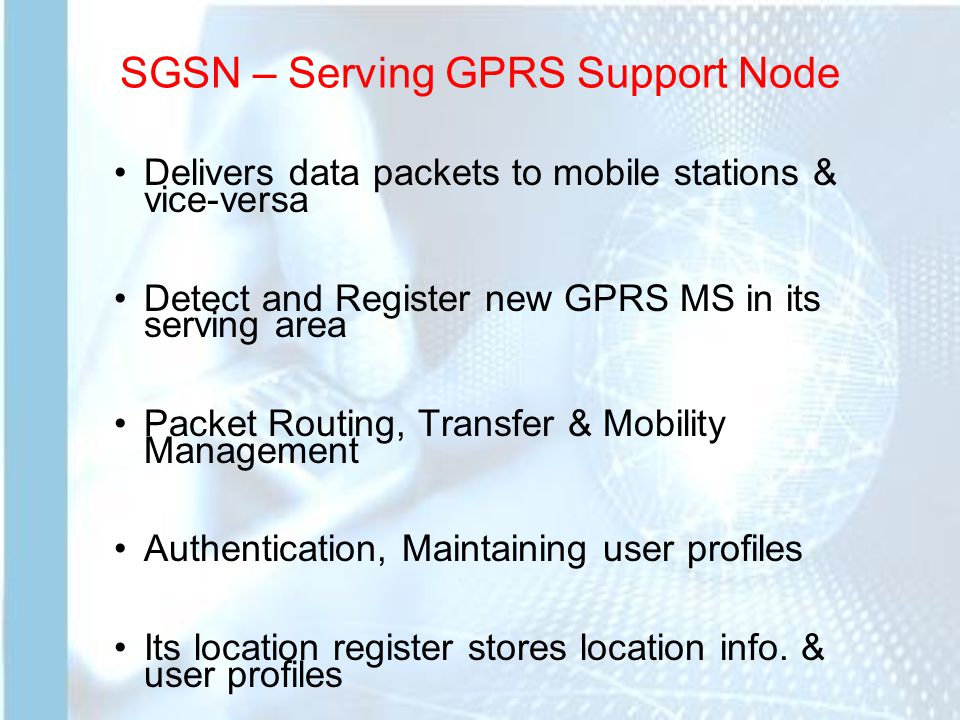 SGSN – Serving GPRS Support Node

• Delivers data packets to mobile stations & vice-versa

• Detect and Register new GPRS MS in its serving area

• Packet Routing, Transfer & Mobility Management

• Authentication, Maintaining user profiles

• Its location register stores location info. & user profiles